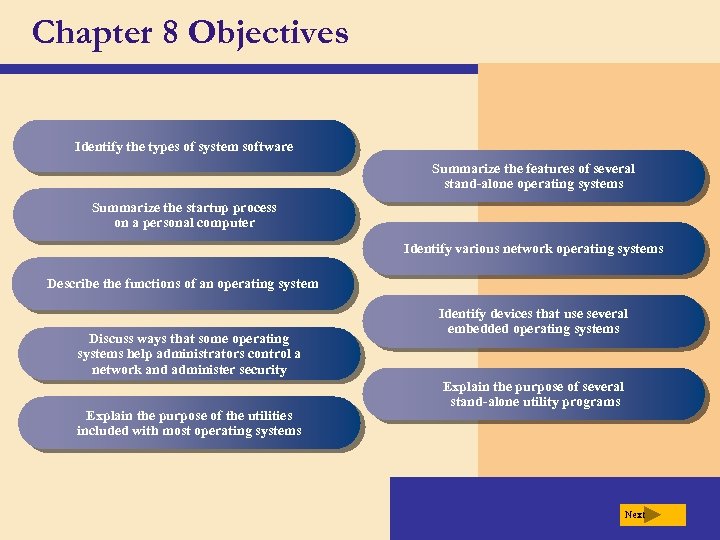 Chapter 8 Objectives

Identify the types of system software

Summarize the startup process on a personal computer

Describe the functions of an operating system

Discuss ways that some operating systems help administrators control a network and administer security

Explain the purpose of the utilities included with most operating systems

Summarize the features of several stand-alone operating systems

Identify various network operating systems

Identify devices that use several embedded operating systems

Explain the purpose of several stand-alone utility programs

Next